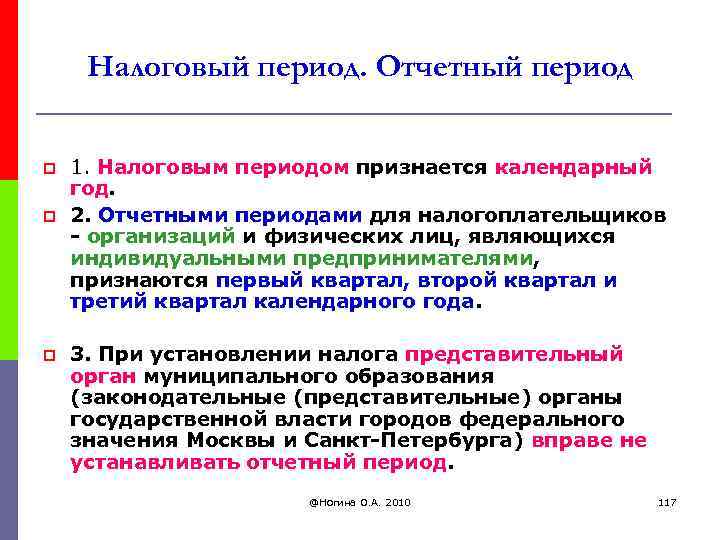 Налоговый период. Отчетный период

1. Налоговым периодом признается календарный год.

2. Отчетными периодами для налогоплательщиков - организаций и физических лиц, являющихся индивидуальными предпринимателями, признаются первый квартал, второй квартал и третий квартал календарного года.

3. При установлении налога представительный орган муниципального образования (законодательные (представительные) органы государственной власти городов федерального значения Москвы и Санкт-Петербурга) вправе не устанавливать отчетный период.

@Ногина О.А. 2010

117